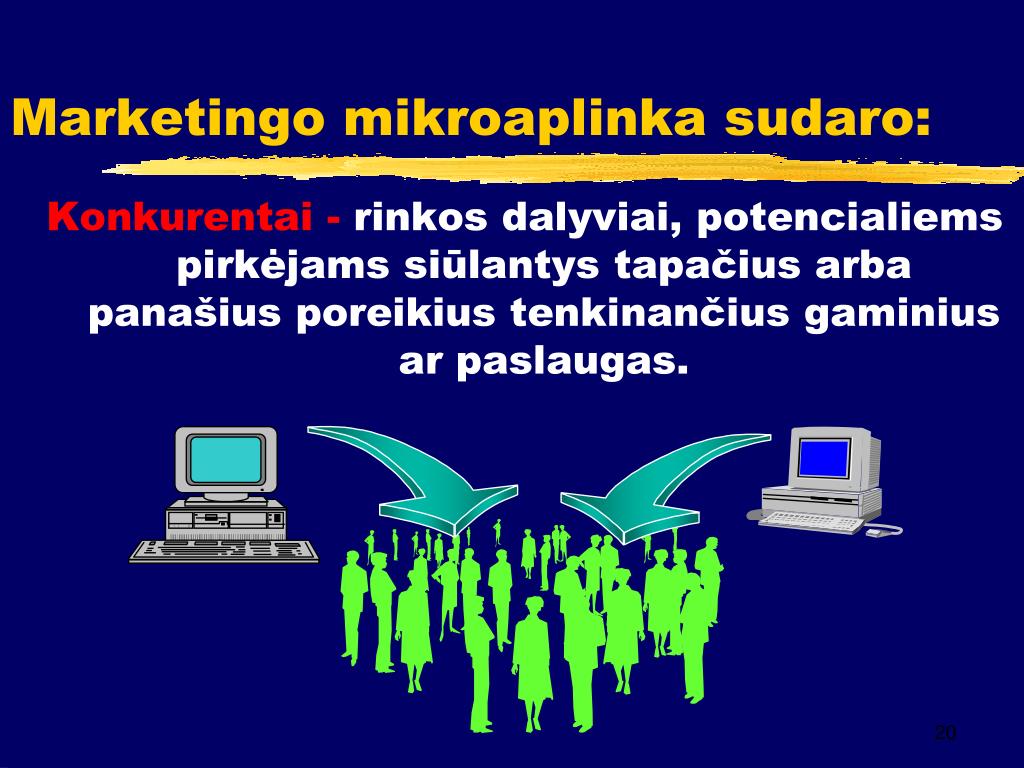 Marketingo mikroaplinka sudaro:

Konkurentai - rinkos dalyviai, potencialiems pirkėjams siūlantys tapačius arba panašius poreikius tenkinančius gaminius ar paslaugas.

20